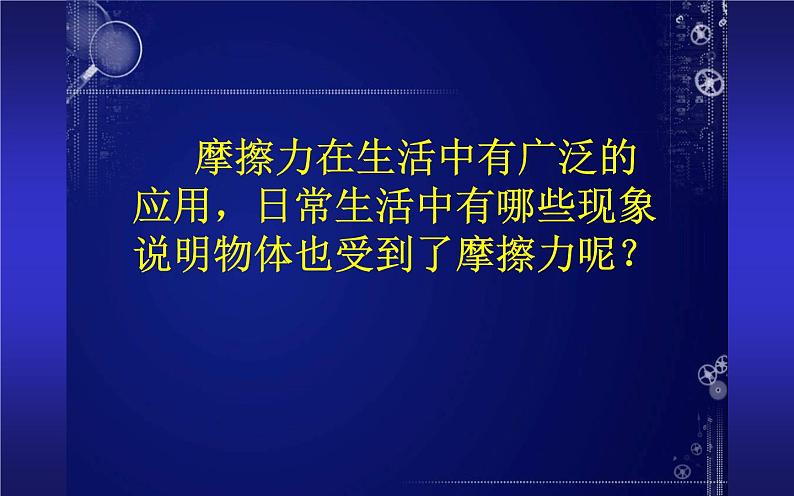 摩擦力在生活中有广泛的应用，日常生活中有哪些现象说明物体也受到了摩擦力呢？